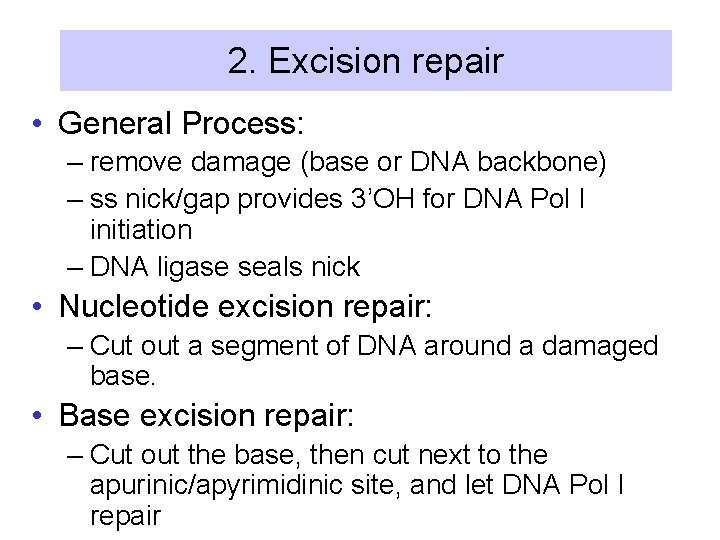 2. Excision repair

• General Process:
– remove damage (base or DNA backbone)
– ss nick/gap provides 3’OH for DNA Pol I initiation
– DNA ligase seals nick

• Nucleotide excision repair:
– Cut out a segment of DNA around a damaged base.

• Base excision repair:
– Cut out the base, then cut next to the apurinic/apyrimidinic site, and let DNA Pol I repair